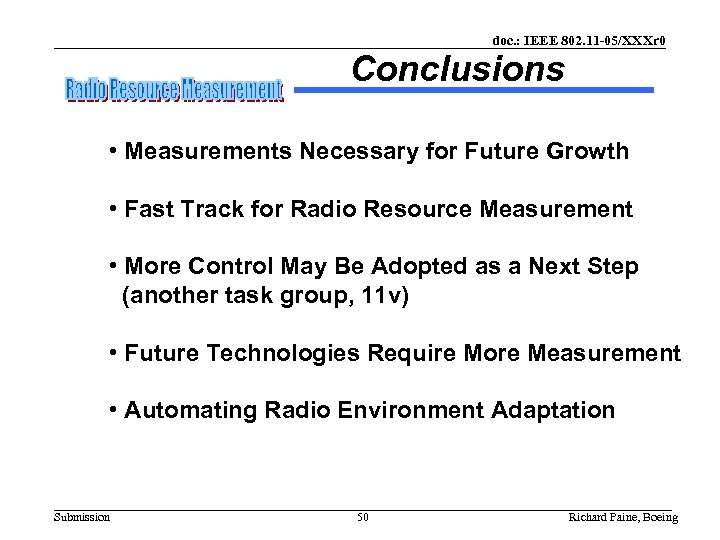 doc.: IEEE 802.11-05/XXXr0

Radio Resource Measurement

Conclusions

• Measurements Necessary for Future Growth

• Fast Track for Radio Resource Measurement

• More Control May Be Adopted as a Next Step (another task group, 11v)

• Future Technologies Require More Measurement

• Automating Radio Environment Adaptation

Submission

50

Richard Paine, Boeing